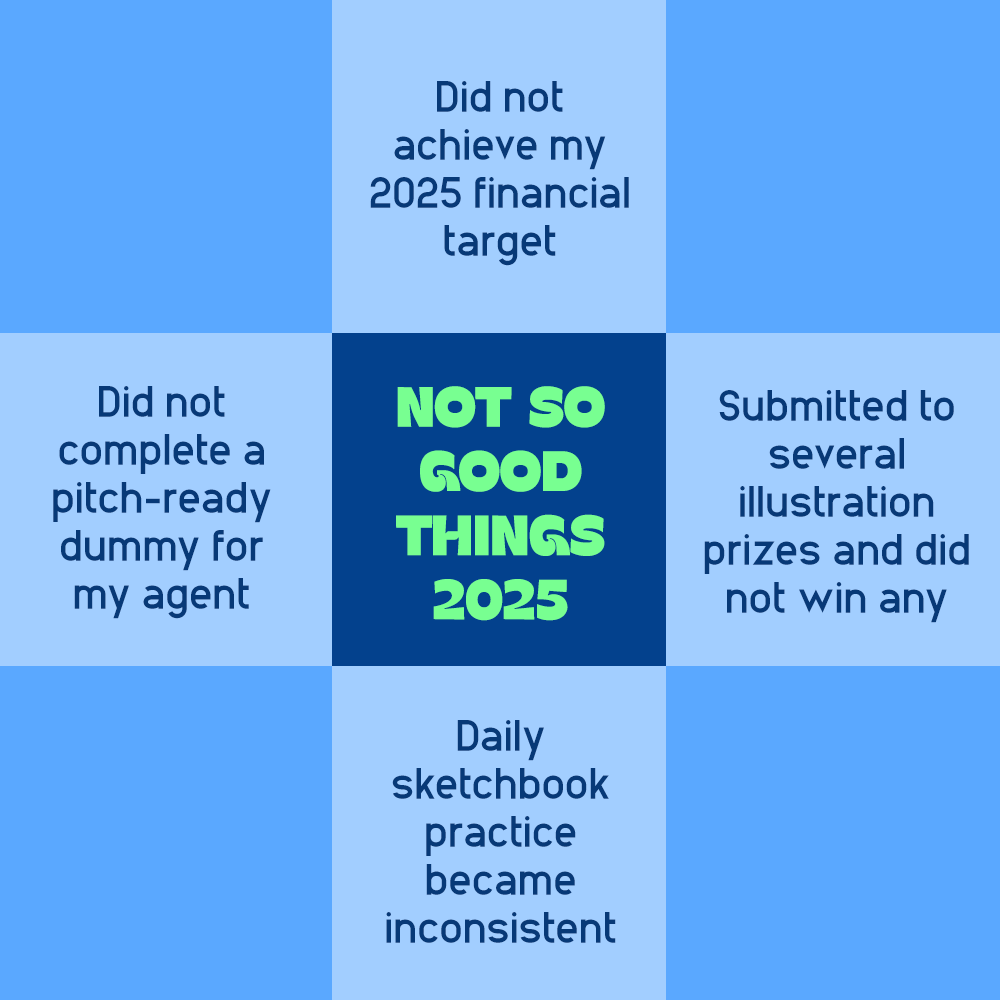 Did not achieve my 2025 financial target

Did not complete a pitch-ready dummy for my agent

NOT SO GOOD THINGS 2025

Submitted to several illustration prizes and did not win any

Daily sketchbook practice became inconsistent